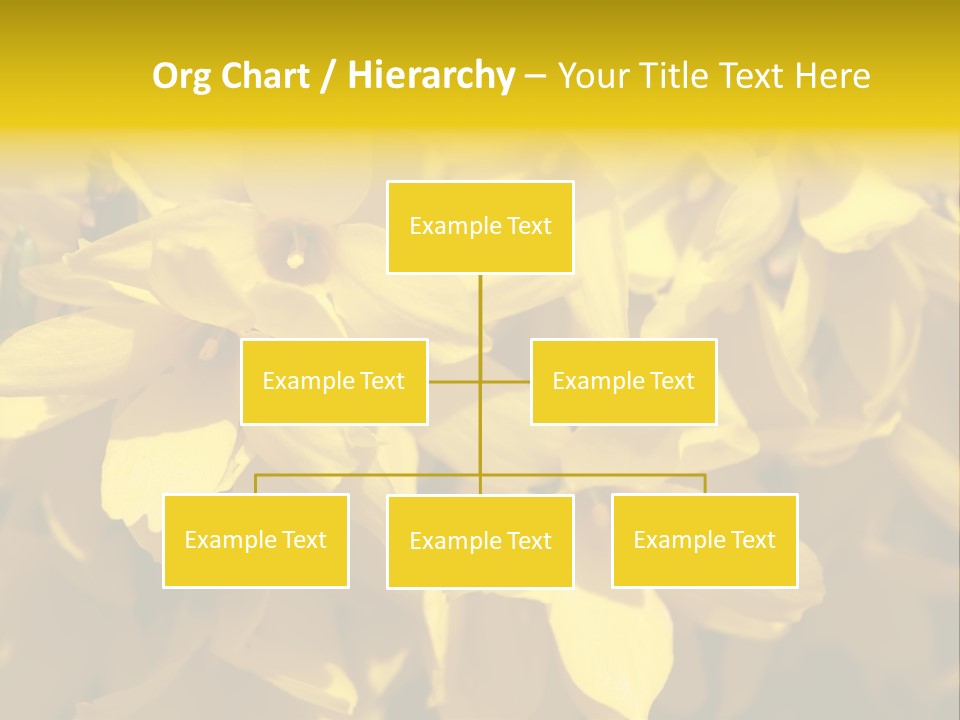 Org Chart / Hierarchy – Your Title Text Here

Example Text

Example Text

Example Text

Example Text

Example Text

Example Text